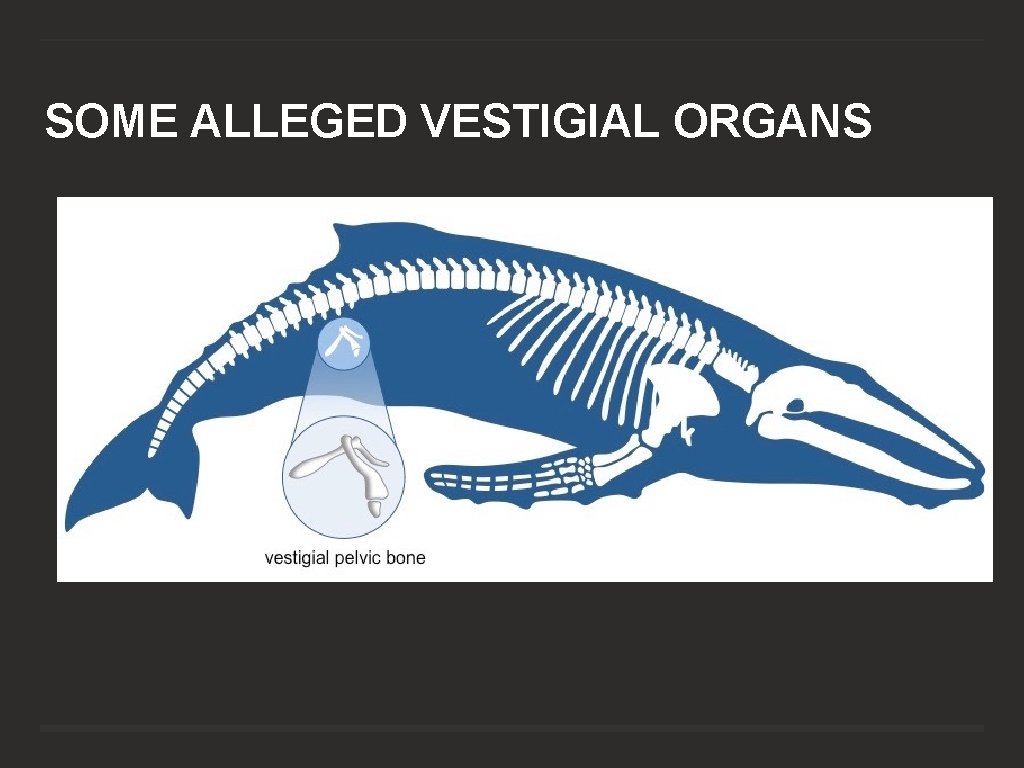 SOME ALLEGED VESTIGIAL ORGANS

vestigial pelvic bone